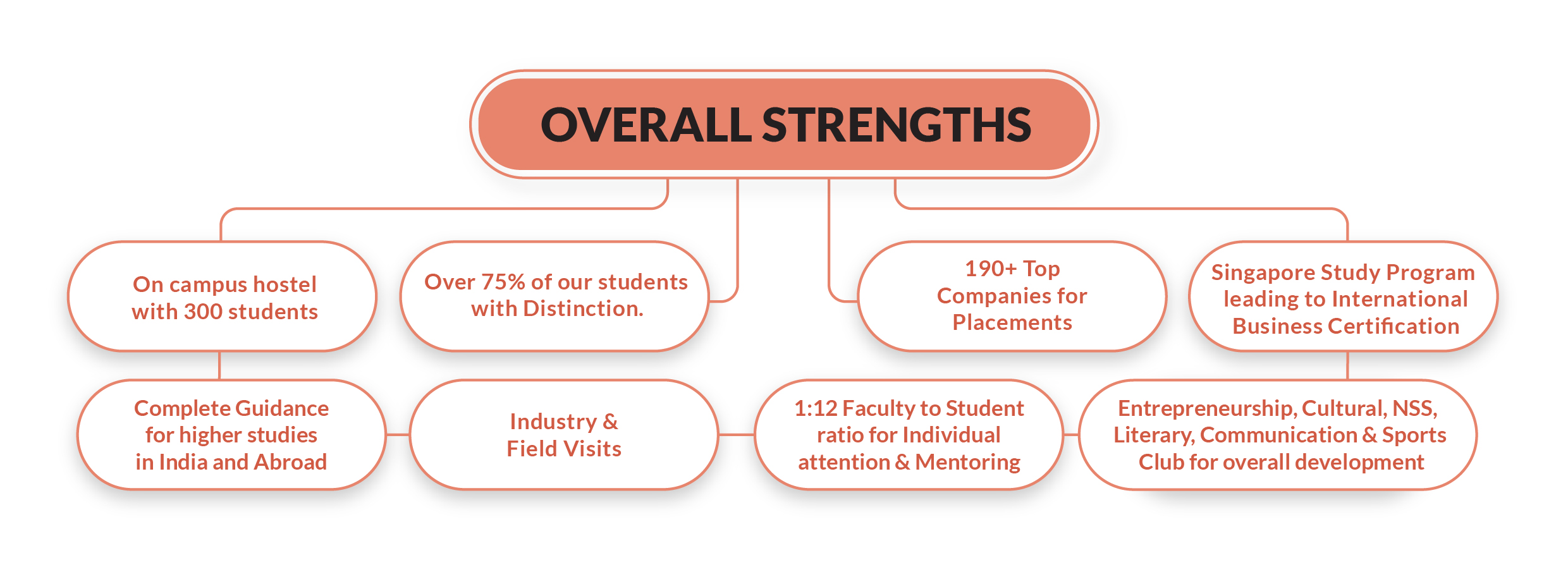 OVERALL STRENGTHS

On campus hostel with 300 students

Over 75% of our students with Distinction.

190+ Top Companies for Placements

Singapore Study Program leading to International Business Certification

Complete Guidance for higher studies in India and Abroad

Industry & Field Visits

1:12 Faculty to Student ratio for Individual attention & Mentoring

Entrepreneurship, Cultural, NSS, Literary, Communication & Sports Club for overall development